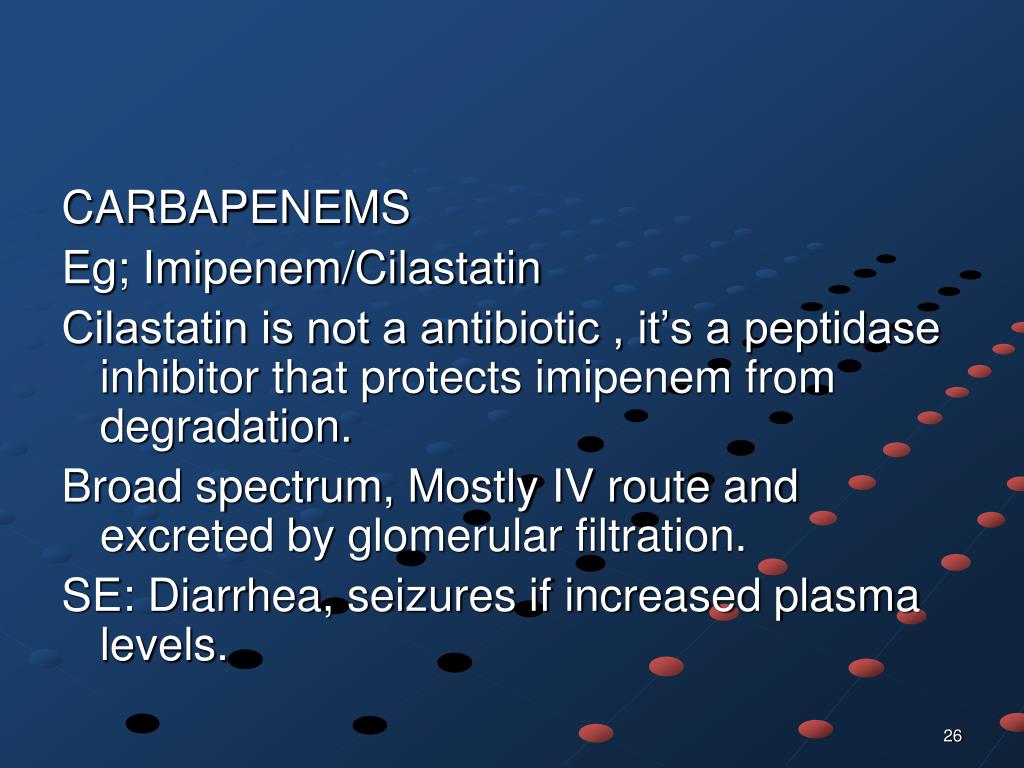 CARBAPENEMS

Eg; Imipenem/Cilastatin

Cilastatin is not a antibiotic , it’s a peptidase inhibitor that protects imipenem from degradation.

Broad spectrum, Mostly IV route and excreted by glomerular filtration.

SE: Diarrhea, seizures if increased plasma levels.

26